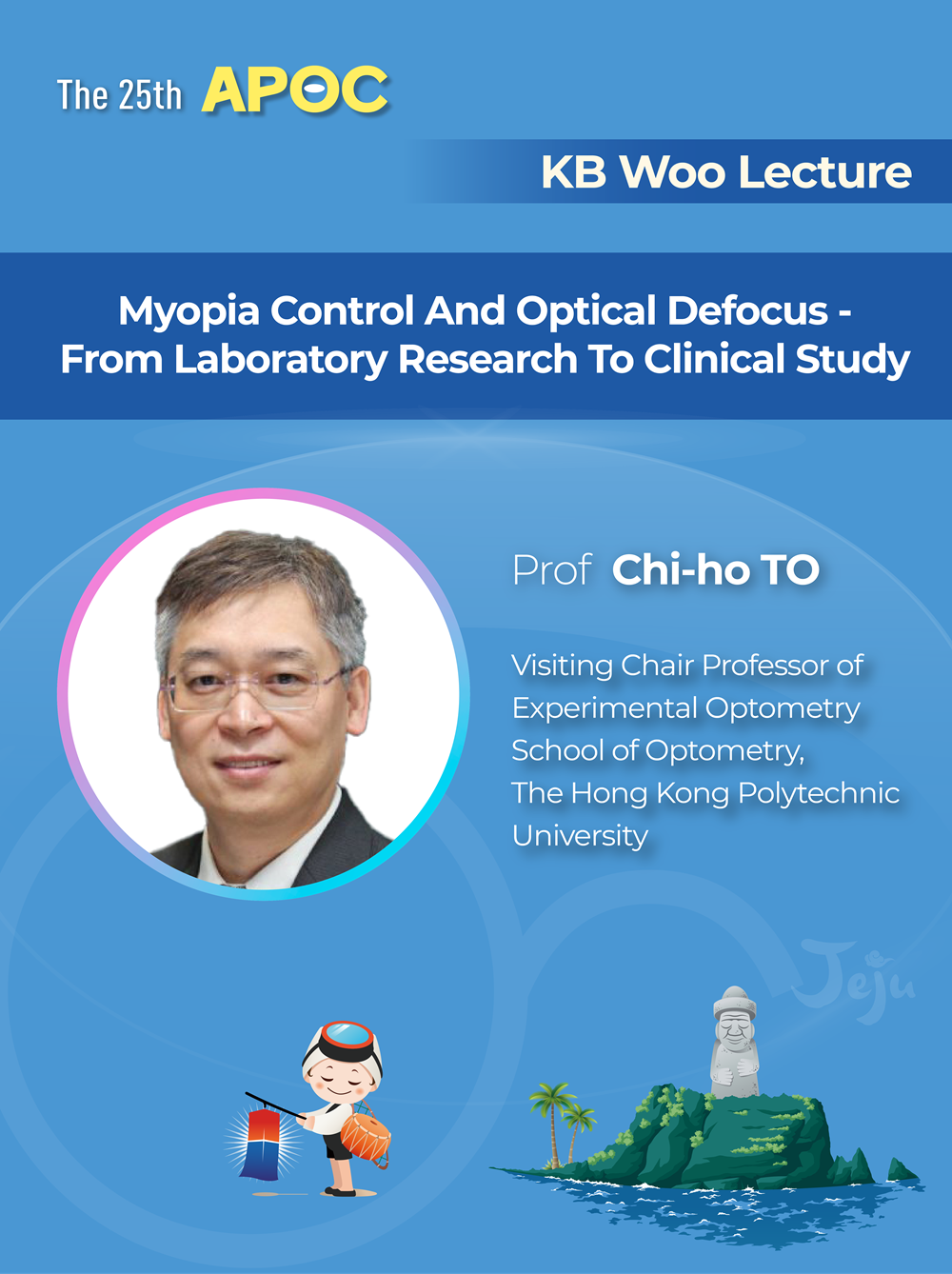 The 25th APOC

KB Woo Lecture

Myopia Control And Optical Defocus - From Laboratory Research To Clinical Study

Prof Chi-ho TO

Visiting Chair Professor of Experimental Optometry School of Optometry, The Hong Kong Polytechnic University

Jeju